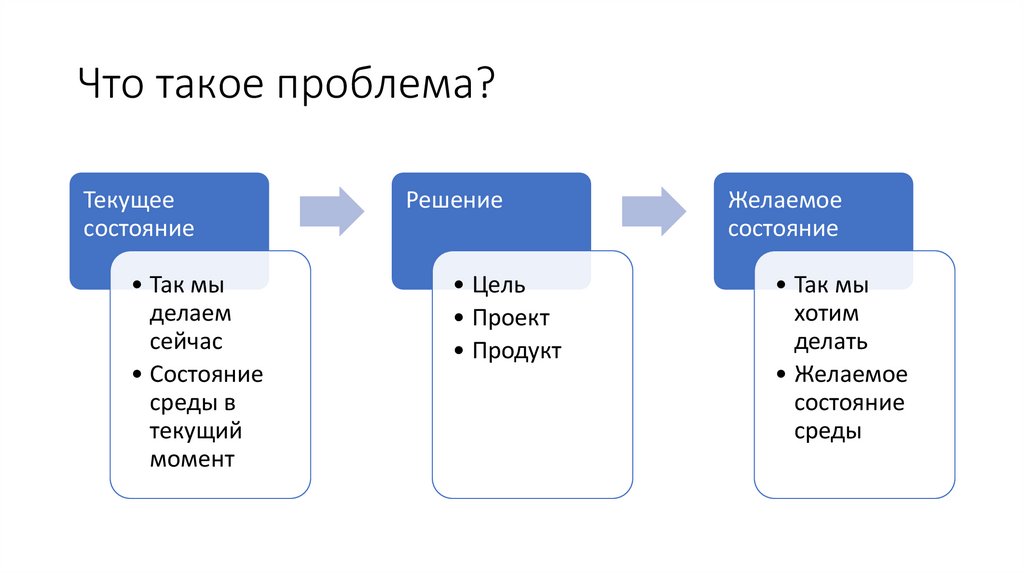 Что такое проблема?

Текущее состояние

• Так мы делаем сейчас
• Состояние среды в текущий момент

Решение

• Цель
• Проект
• Продукт

Желаемое состояние

• Так мы хотим делать
• Желаемое состояние среды